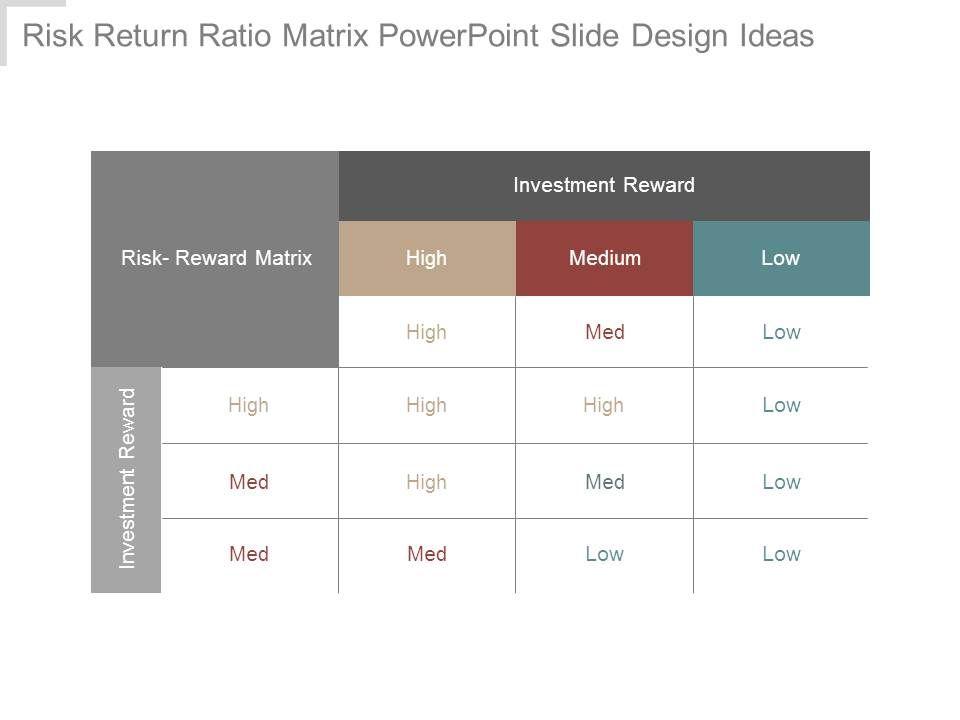 Risk Return Ratio Matrix PowerPoint Slide Design Ideas

| Risk- Reward Matrix | | Investment Reward | | |
|---|---|---|---|---|
| | | High | Medium | Low |
| | | High | Med | Low |
| Investment Reward | High | High | High | Low |
| | Med | High | Med | Low |
| | Med | Med | Low | Low |